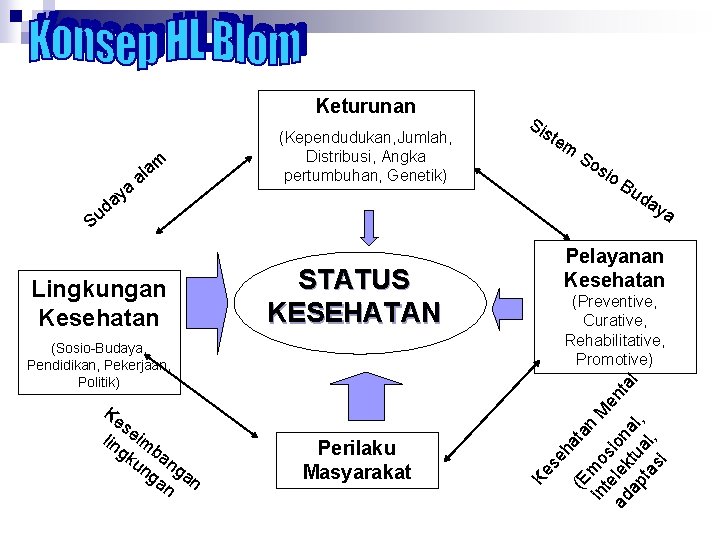 Konsep HL Blom

Keturunan
(Kependudukan,Jumlah, Distribusi, Angka pertumbuhan, Genetik)

Sudaya alam

Sistem Sosio Budaya

Lingkungan Kesehatan
(Sosio-Budaya, Pendidikan, Pekerjaan, Politik)

STATUS KESEHATAN

Pelayanan Kesehatan
(Preventive, Curative, Rehabilitative, Promotive)

Keseimbangan lingkungan

Perilaku Masyarakat

Kesehatan Mental (Emosional, intelektual, adaptasi